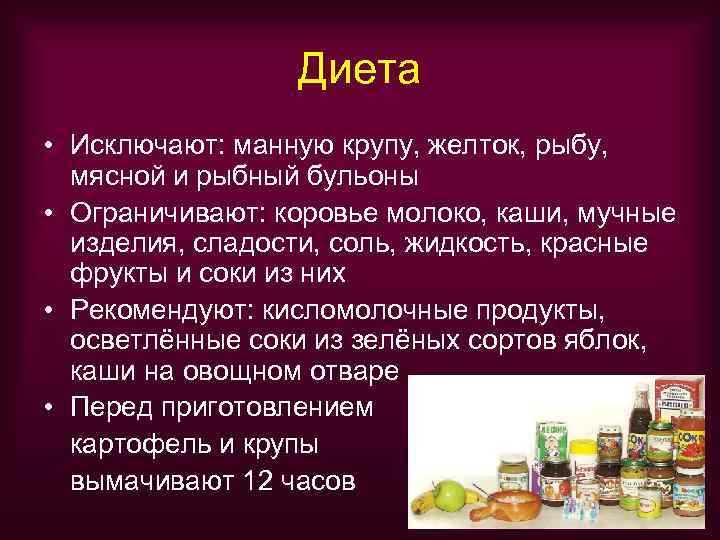 Диета

• Исключают: манную крупу, желток, рыбу, мясной и рыбный бульоны

• Ограничивают: коровье молоко, каши, мучные изделия, сладости, соль, жидкость, красные фрукты и соки из них

• Рекомендуют: кисломолочные продукты, осветлённые соки из зелёных сортов яблок, каши на овощном отваре

• Перед приготовлением картофель и крупы вымачивают 12 часов

СОК